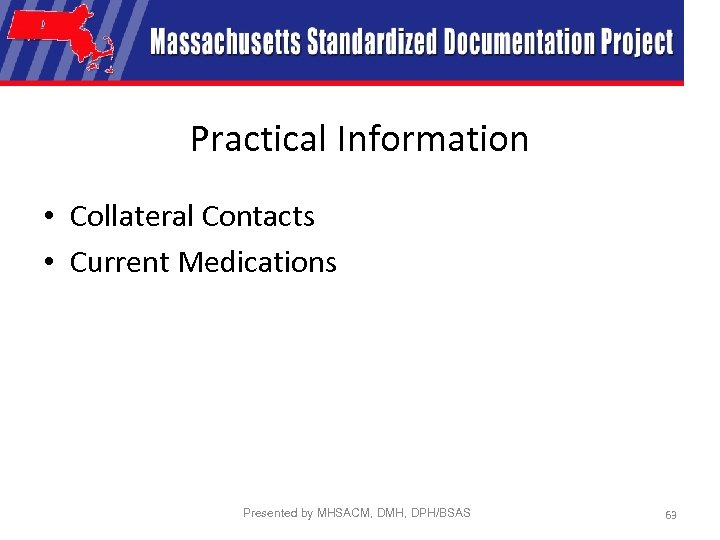 Massachusetts Standardized Documentation Project

Practical Information

• Collateral Contacts
• Current Medications

Presented by MHSACM, DMH, DPH/BSAS

63